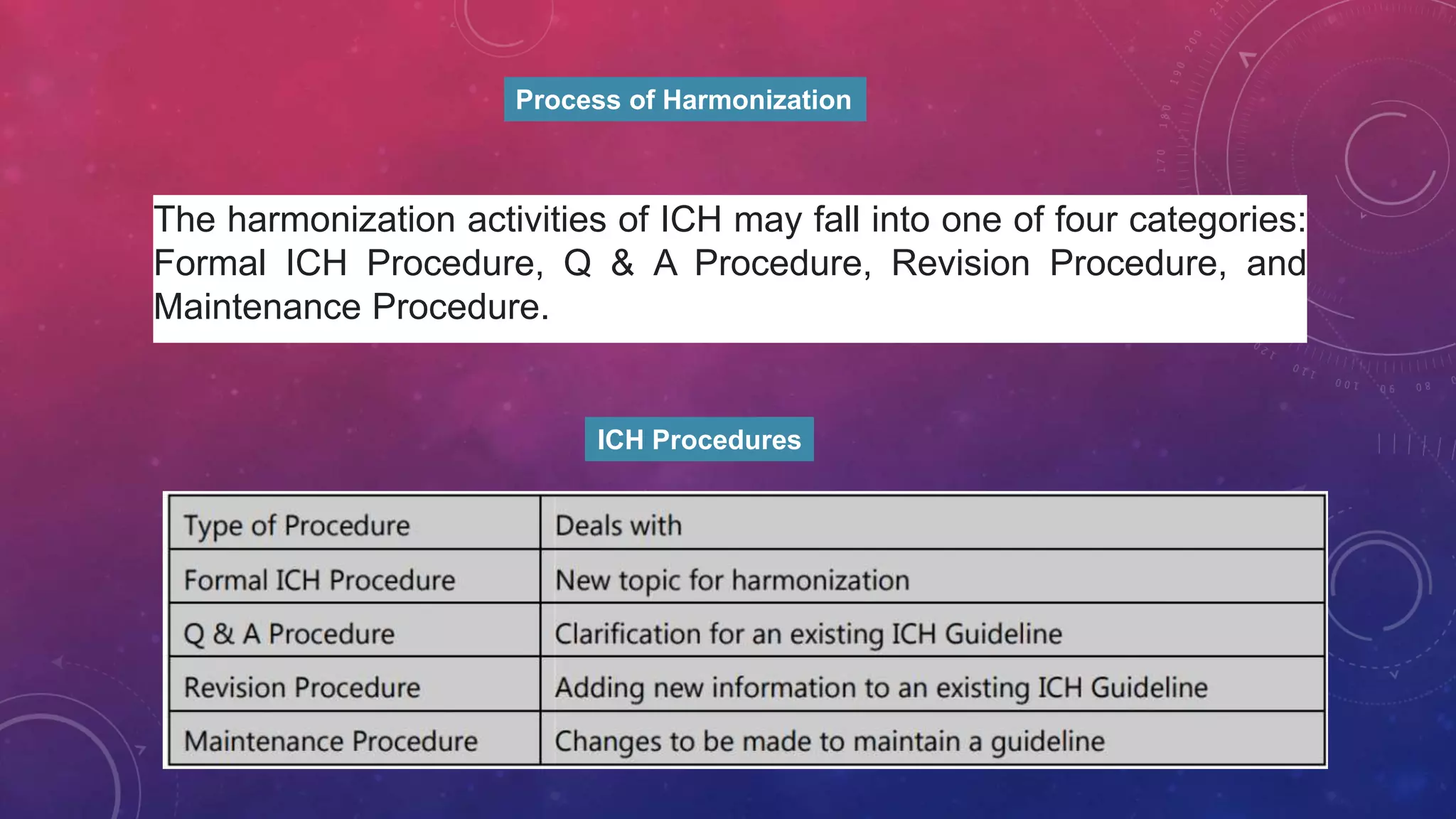 Process of Harmonization

The harmonization activities of ICH may fall into one of four categories: Formal ICH Procedure, Q & A Procedure, Revision Procedure, and Maintenance Procedure.

ICH Procedures

| Type of Procedure | Deals with |
|---|---|
| Formal ICH Procedure | New topic for harmonization |
| Q & A Procedure | Clarification for an existing ICH Guideline |
| Revision Procedure | Adding new information to an existing ICH Guideline |
| Maintenance Procedure | Changes to be made to maintain a guideline |